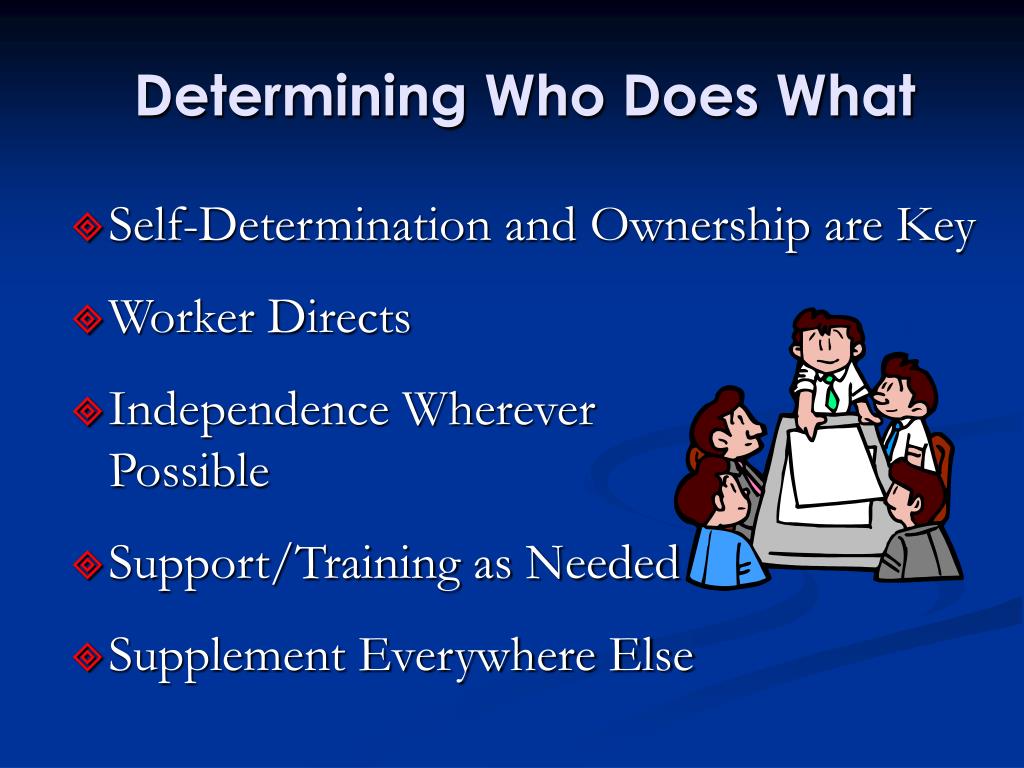 Determining Who Does What

Self-Determination and Ownership are Key

Worker Directs

Independence Wherever Possible

Support/Training as Needed

Supplement Everywhere Else